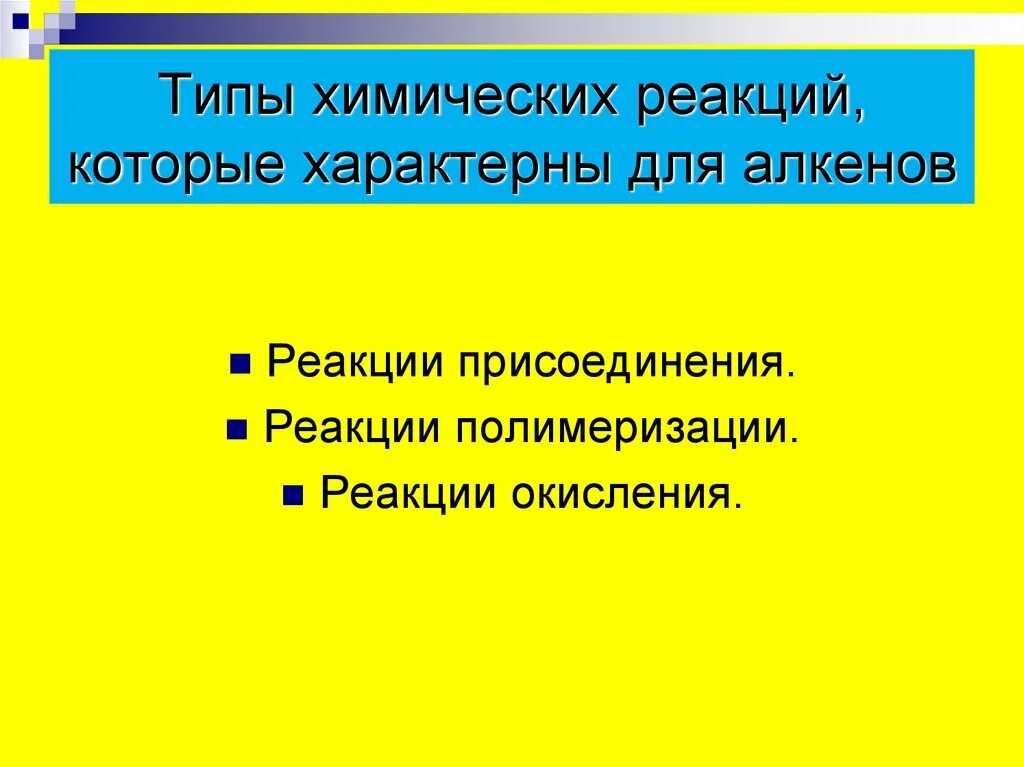 Типы химических реакций, которые характерны для алкенов

- Реакции присоединения.
- Реакции полимеризации.
- Реакции окисления.